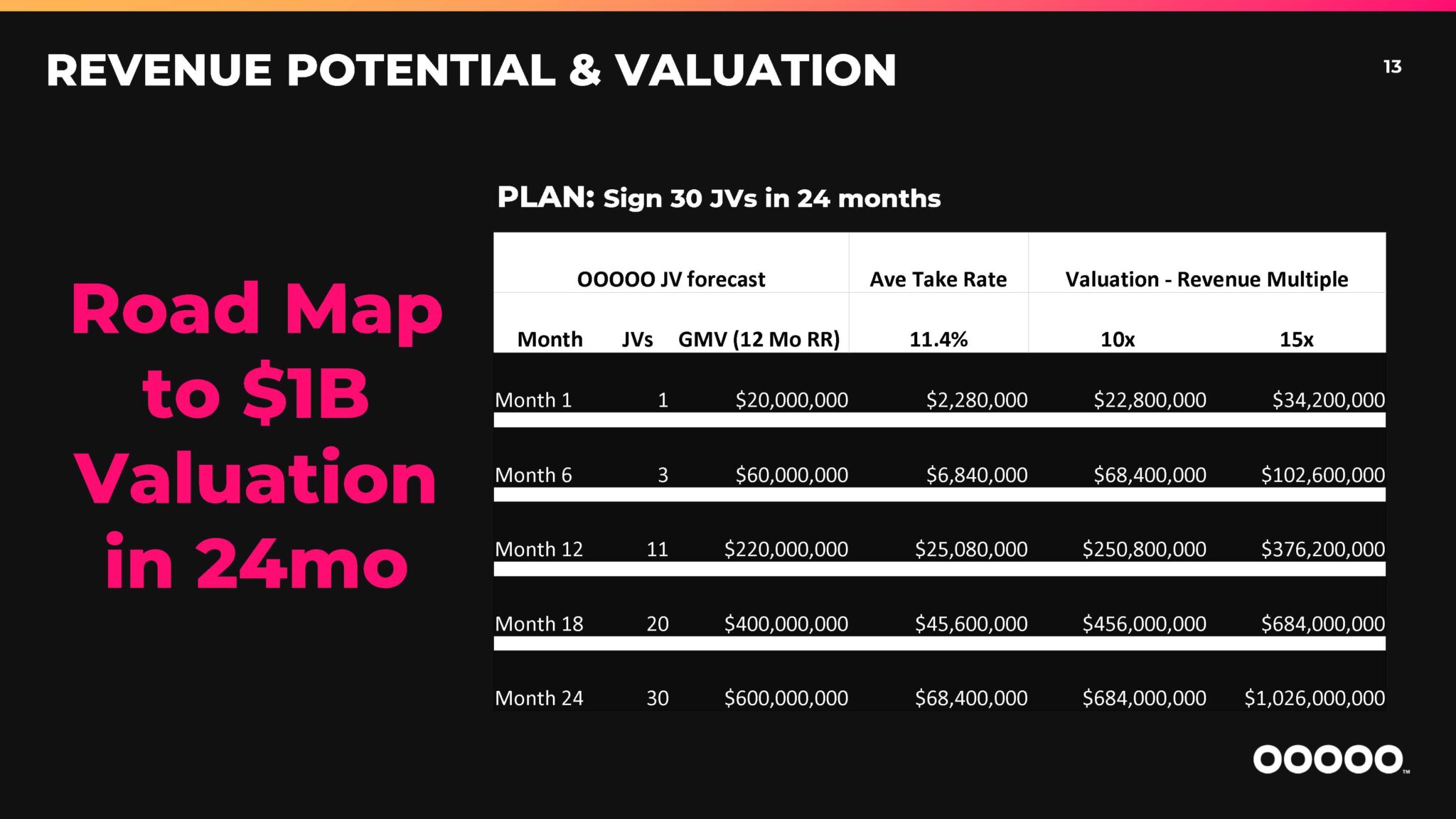 REVENUE POTENTIAL & VALUATION

13

Road Map to $1B Valuation in 24mo

PLAN: Sign 30 JVs in 24 months

| OOOOO JV forecast | | | Ave Take Rate | Valuation - Revenue Multiple | |
|---|---|---|---|---|---|
| Month | JVs | GMV (12 Mo RR) | 11.4% | 10x | 15x |
| Month 1 | 1 | $20,000,000 | $2,280,000 | $22,800,000 | $34,200,000 |
| Month 6 | 3 | $60,000,000 | $6,840,000 | $68,400,000 | $102,600,000 |
| Month 12 | 11 | $220,000,000 | $25,080,000 | $250,800,000 | $376,200,000 |
| Month 18 | 20 | $400,000,000 | $45,600,000 | $456,000,000 | $684,000,000 |
| Month 24 | 30 | $600,000,000 | $68,400,000 | $684,000,000 | $1,026,000,000 |

OOOOO™